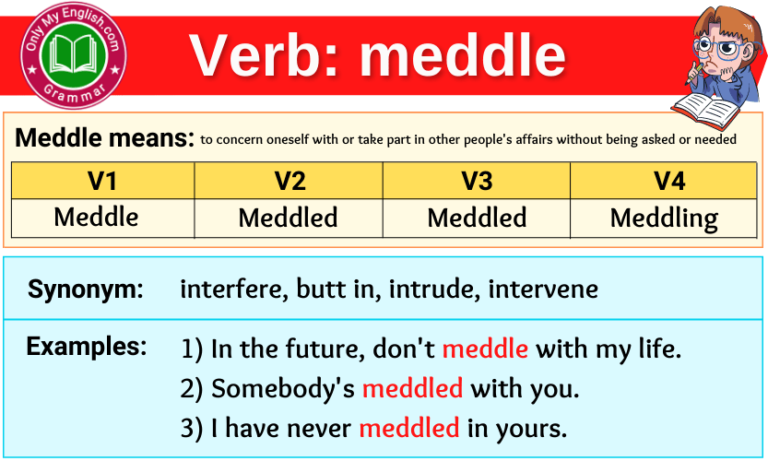 Only My English.com
Grammar

Verb: meddle

Meddle means: to concern oneself with or take part in other people's affairs without being asked or needed

| V1 | V2 | V3 | V4 |
|---|---|---|---|
| Meddle | Meddled | Meddled | Meddling |

Synonym: interfere, butt in, intrude, intervene

Examples: 1) In the future, don't meddle with my life.
2) Somebody's meddled with you.
3) I have never meddled in yours.